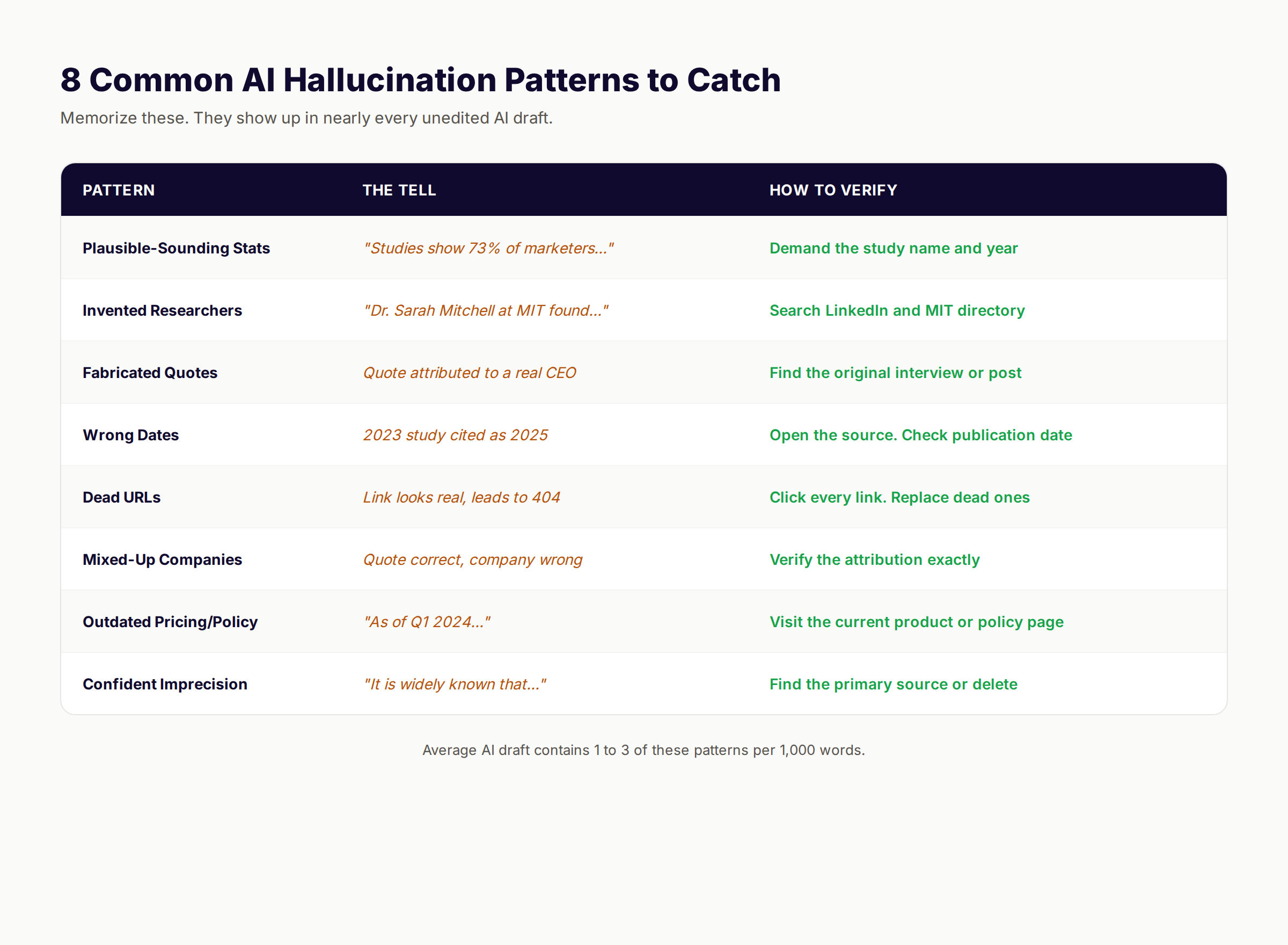 8 Common AI Hallucination Patterns to Catch

Memorize these. They show up in nearly every unedited AI draft.

| PATTERN | THE TELL | HOW TO VERIFY |
|---|---|---|
| Plausible-Sounding Stats | "Studies show 73% of marketers..." | Demand the study name and year |
| Invented Researchers | "Dr. Sarah Mitchell at MIT found..." | Search LinkedIn and MIT directory |
| Fabricated Quotes | Quote attributed to a real CEO | Find the original interview or post |
| Wrong Dates | 2023 study cited as 2025 | Open the source. Check publication date |
| Dead URLs | Link looks real, leads to 404 | Click every link. Replace dead ones |
| Mixed-Up Companies | Quote correct, company wrong | Verify the attribution exactly |
| Outdated Pricing/Policy | "As of Q1 2024..." | Visit the current product or policy page |
| Confident Imprecision | "It is widely known that..." | Find the primary source or delete |

Average AI draft contains 1 to 3 of these patterns per 1,000 words.